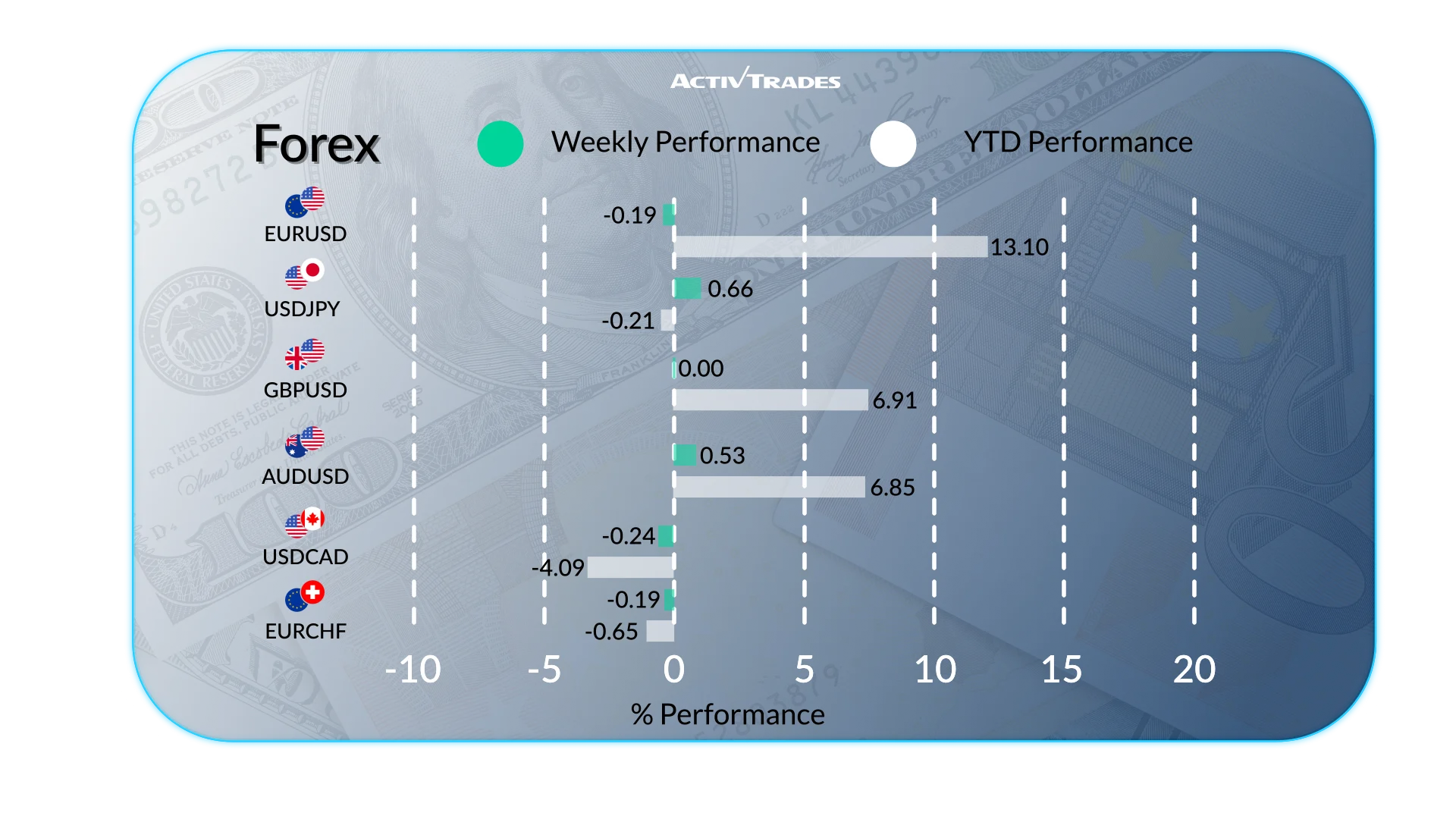 ACTIVTRADES

Forex

Weekly Performance

YTD Performance

EURUSD
-0.19
13.10

USDJPY
0.66
-0.21

GBPUSD
0.00
6.91

AUDUSD
0.53
6.85

USDCAD
-0.24
-4.09

EURCHF
-0.19
-0.65

-10 -5 0 5 10 15 20

% Performance